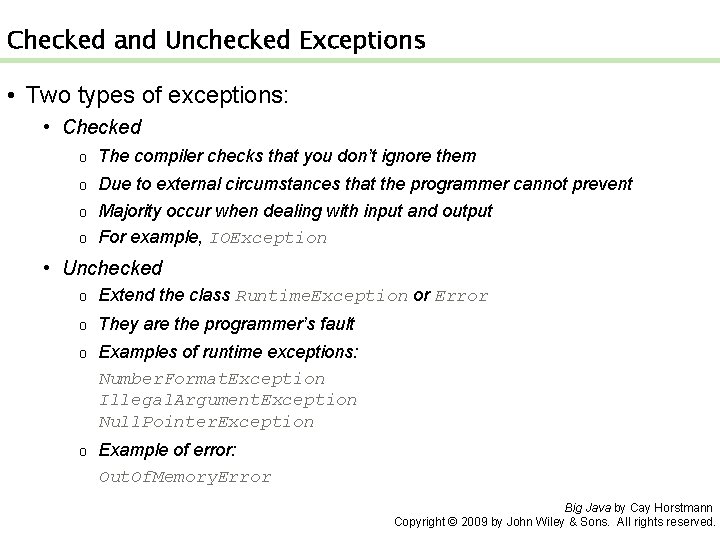 Checked and Unchecked Exceptions

• Two types of exceptions:

• Checked

o The compiler checks that you don't ignore them

o Due to external circumstances that the programmer cannot prevent

o Majority occur when dealing with input and output

o For example, IOException

• Unchecked

o Extend the class RuntimeException or Error

o They are the programmer's fault

o Examples of runtime exceptions:

NumberFormatException
IllegalArgumentException
NullPointerException

o Example of error:

OutOfMemoryError

Big Java by Cay Horstmann
Copyright © 2009 by John Wiley & Sons. All rights reserved.